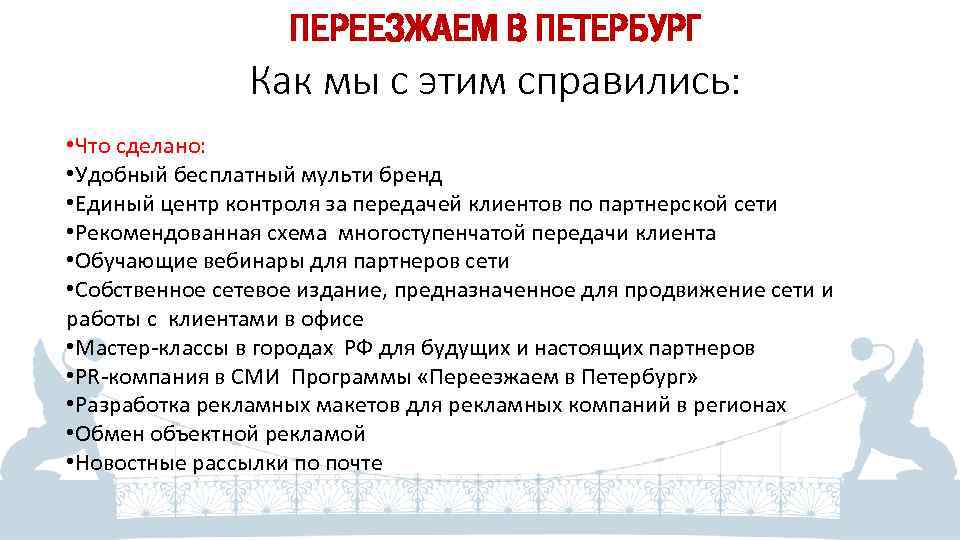 ПЕРЕЕЗЖАЕМ В ПЕТЕРБУРГ
Как мы с этим справились:

•Что сделано:
•Удобный бесплатный мульти бренд
•Единый центр контроля за передачей клиентов по партнерской сети
•Рекомендованная схема многоступенчатой передачи клиента
•Обучающие вебинары для партнеров сети
•Собственное сетевое издание, предназначенное для продвижение сети и работы с клиентами в офисе
•Мастер-классы в городах РФ для будущих и настоящих партнеров
•PR-компания в СМИ Программы «Переезжаем в Петербург»
•Разработка рекламных макетов для рекламных компаний в регионах
•Обмен объектной рекламой
•Новостные рассылки по почте